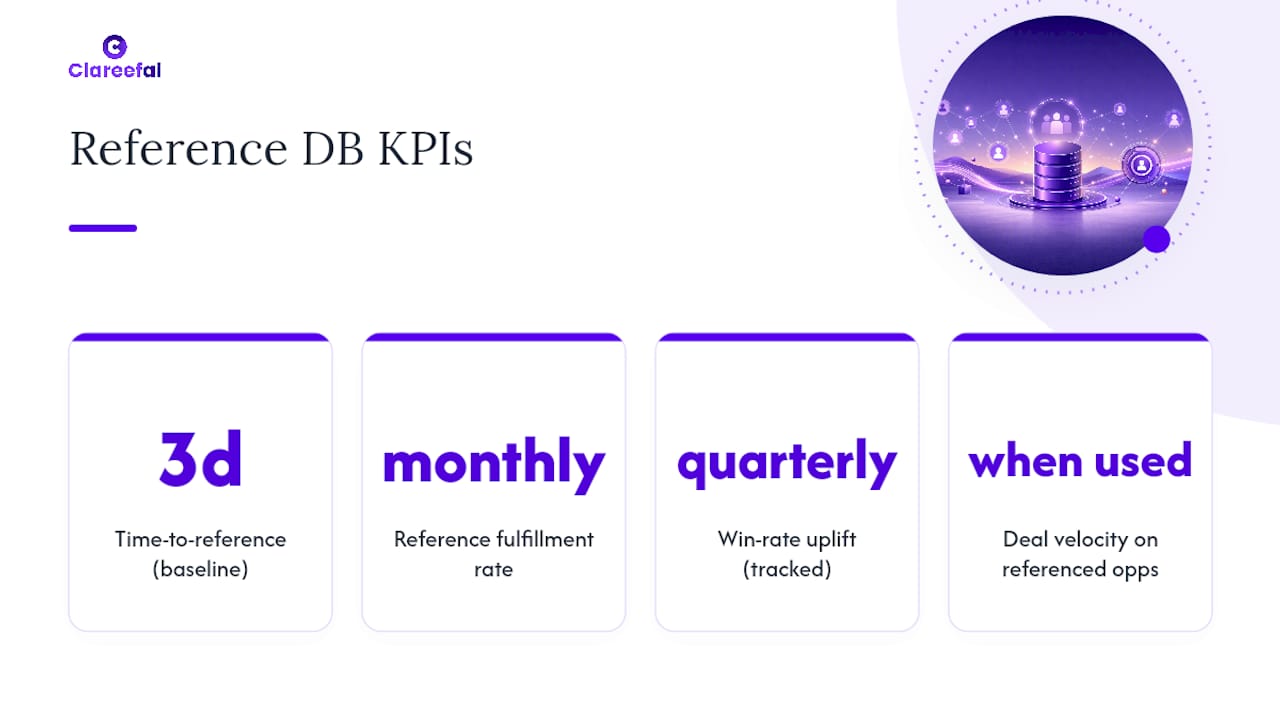 Clareefal

Reference DB KPIs

3d
Time-to-reference (baseline)

monthly
Reference fulfillment rate

quarterly
Win-rate uplift (tracked)

when used
Deal velocity on referenced opps